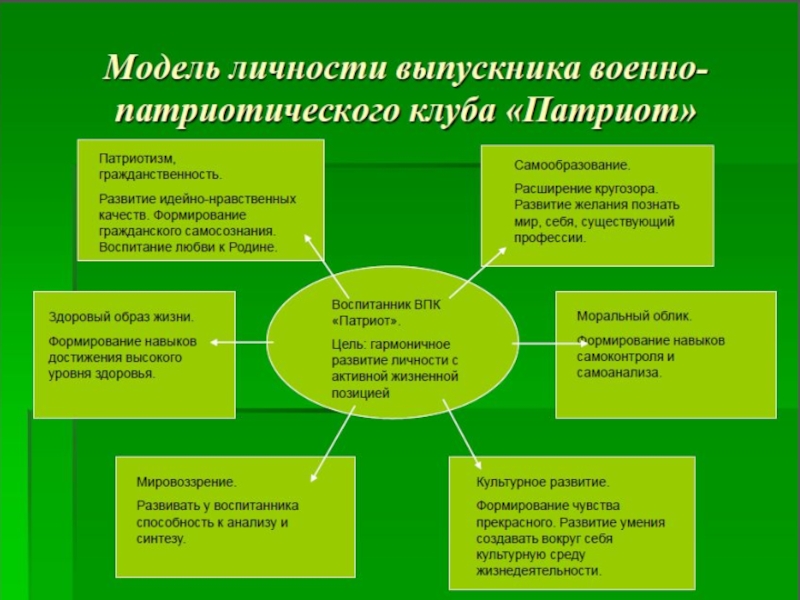 Модель личности выпускника военно-патриотического клуба «Патриот»

Патриотизм, гражданственность.

Развитие идейно-нравственных качеств. Формирование гражданского самосознания. Воспитание любви к Родине.

Самообразование.

Расширение кругозора. Развитие желания познать мир, себя, существующий профессии.

Здоровый образ жизни.

Формирование навыков достижения высокого уровня здоровья.

Воспитанник ВПК «Патриот».

Цель: гармоничное развитие личности с активной жизненной позицией

Моральный облик.

Формирование навыков самоконтроля и самоанализа.

Мировоззрение.

Развивать у воспитанника способность к анализу и синтезу.

Культурное развитие.

Формирование чувства прекрасного. Развитие умения создавать вокруг себя культурную среду жизнедеятельности.